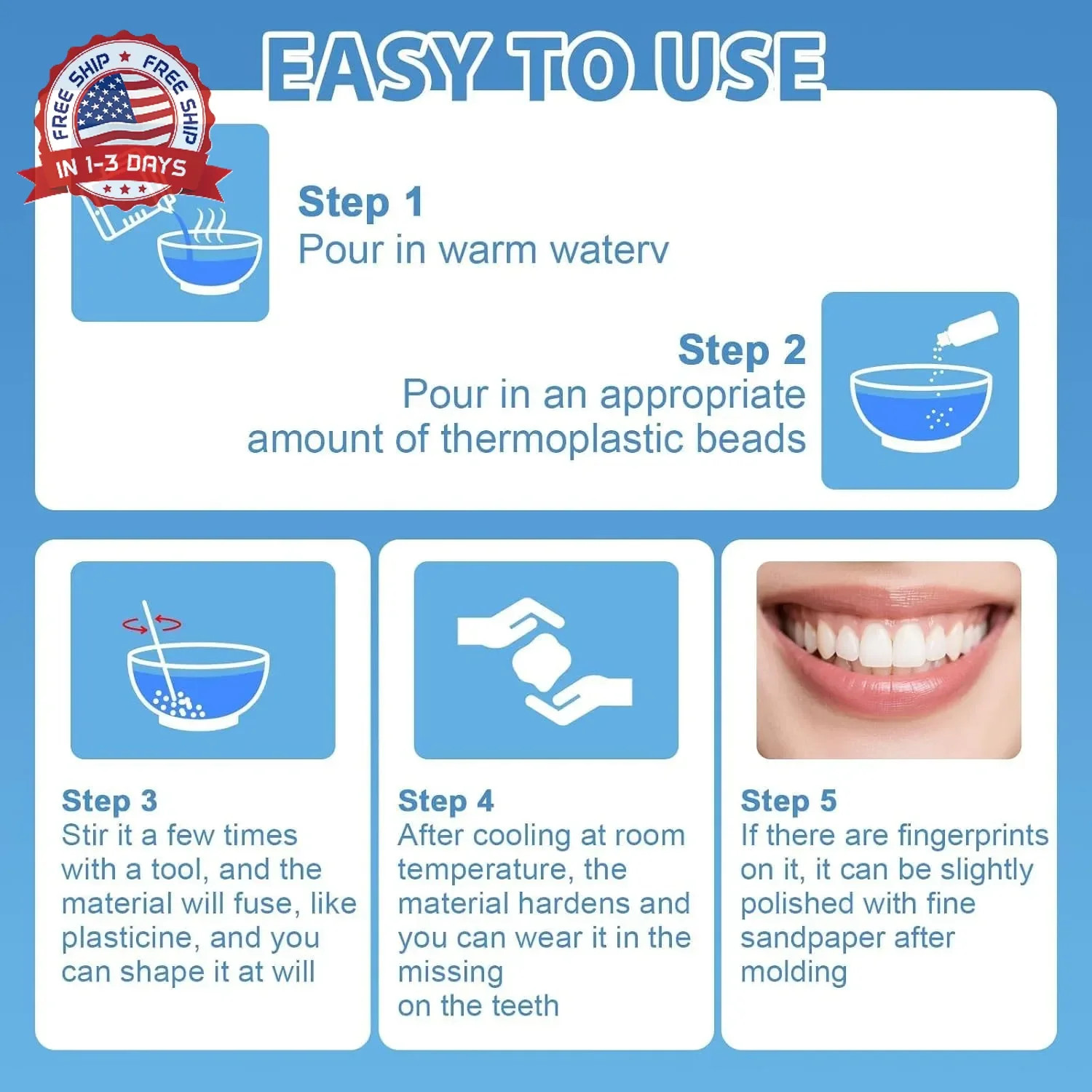 FREE SHIP ★ FREE SHIP
IN 1-3 DAYS

EASY TO USE

Step 1
Pour in warm waterv

Step 2
Pour in an appropriate amount of thermoplastic beads

Step 3
Stir it a few times with a tool, and the material will fuse, like plasticine, and you can shape it at will

Step 4
After cooling at room temperature, the material hardens and you can wear it in the missing
on the teeth

Step 5
If there are fingerprints on it, it can be slightly polished with fine sandpaper after molding